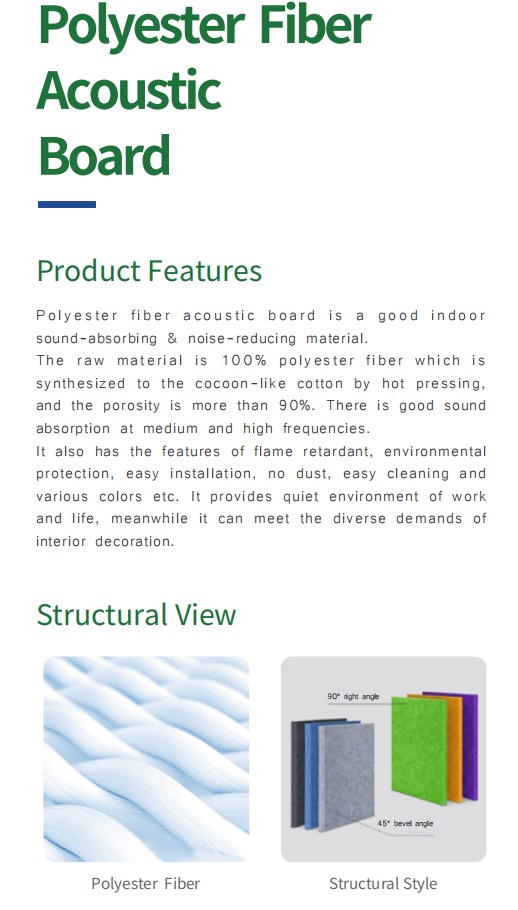 Polyester Fiber Acoustic Board

Product Features

Polyester fiber acoustic board is a good indoor sound-absorbing & noise-reducing material.
The raw material is 100% polyester fiber which is synthesized to the cocoon-like cotton by hot pressing, and the porosity is more than 90%. There is good sound absorption at medium and high frequencies.
It also has the features of flame retardant, environmental protection, easy installation, no dust, easy cleaning and various colors etc. It provides quiet environment of work and life, meanwhile it can meet the diverse demands of interior decoration.

Structural View

90° right angle

45° bevel angle

Polyester Fiber

Structural Style